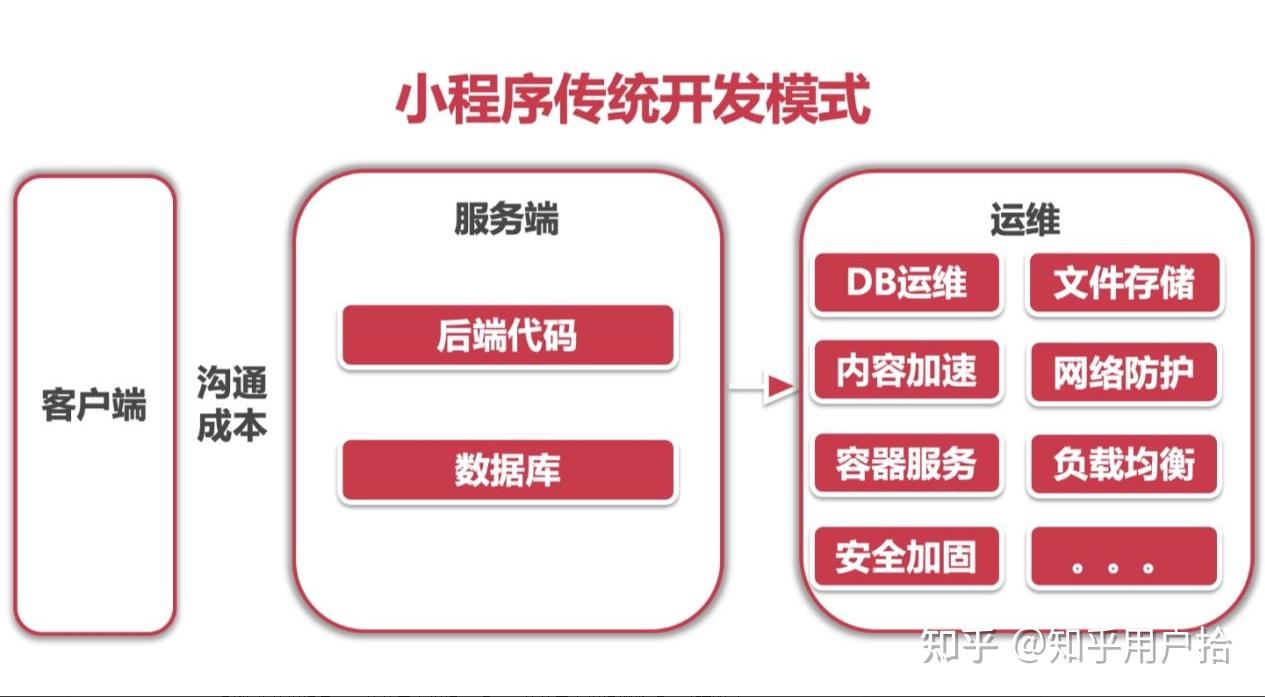 小程序传统开发模式

客户端

沟通成本

服务端

后端代码

数据库

运维

DB运维

文件存储

内容加速

网络防护

容器服务

负载均衡

安全加固

。。。

知乎 @知乎用户拾